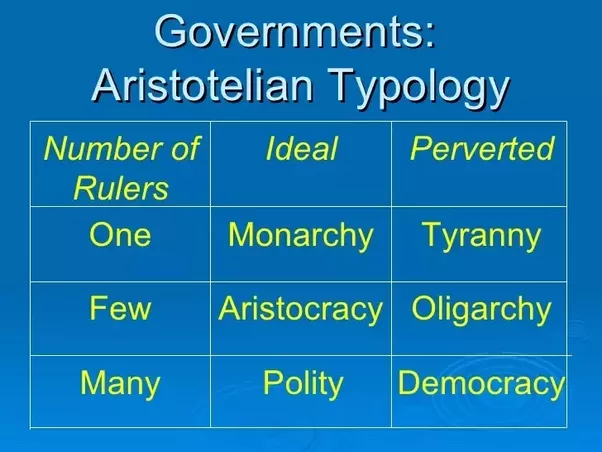 Governments: Aristotelian Typology

| Number of Rulers | Ideal | Perverted |
|---|---|---|
| One | Monarchy | Tyranny |
| Few | Aristocracy | Oligarchy |
| Many | Polity | Democracy |